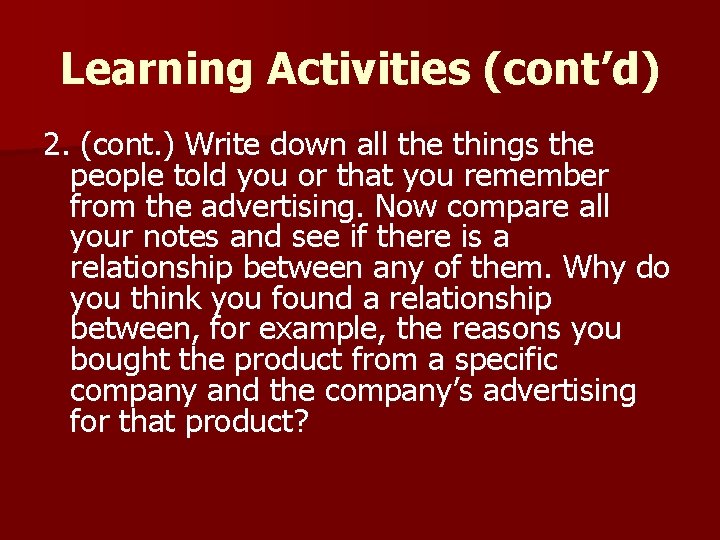 Learning Activities (cont’d)

2. (cont.) Write down all the things the people told you or that you remember from the advertising. Now compare all your notes and see if there is a relationship between any of them. Why do you think you found a relationship between, for example, the reasons you bought the product from a specific company and the company’s advertising for that product?